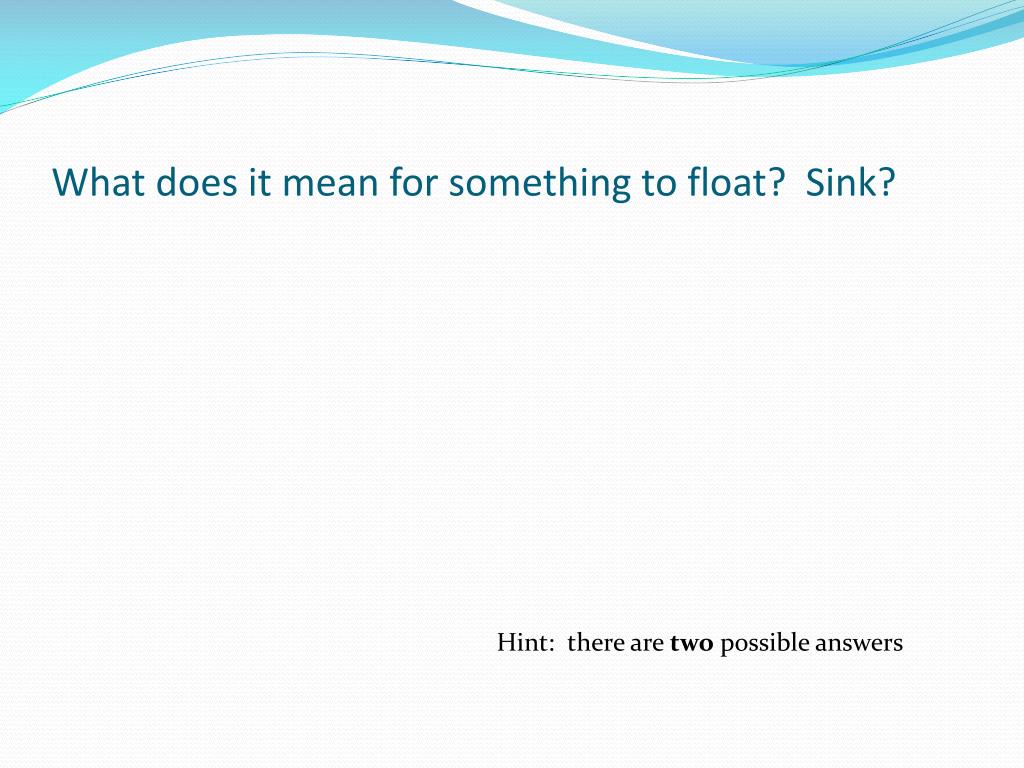 What does it mean for something to float?  Sink?

Hint:  there are two possible answers